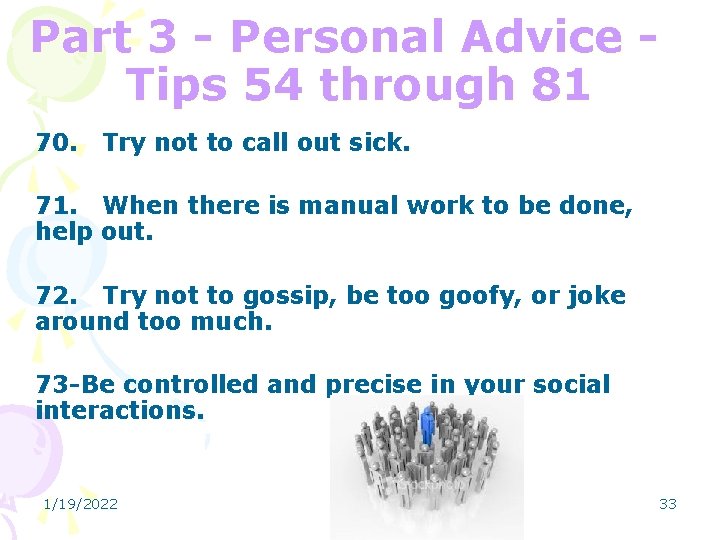 Part 3 - Personal Advice - Tips 54 through 81

70. Try not to call out sick.

71. When there is manual work to be done, help out.

72. Try not to gossip, be too goofy, or joke around too much.

73-Be controlled and precise in your social interactions.

1/19/2022

33